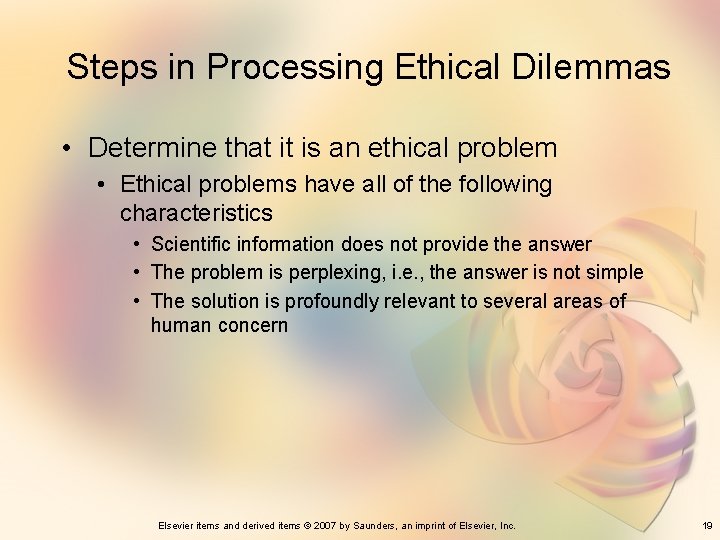 Steps in Processing Ethical Dilemmas

• Determine that it is an ethical problem
  • Ethical problems have all of the following characteristics
    • Scientific information does not provide the answer
    • The problem is perplexing, i.e., the answer is not simple
    • The solution is profoundly relevant to several areas of human concern

Elsevier items and derived items © 2007 by Saunders, an imprint of Elsevier, Inc.

19